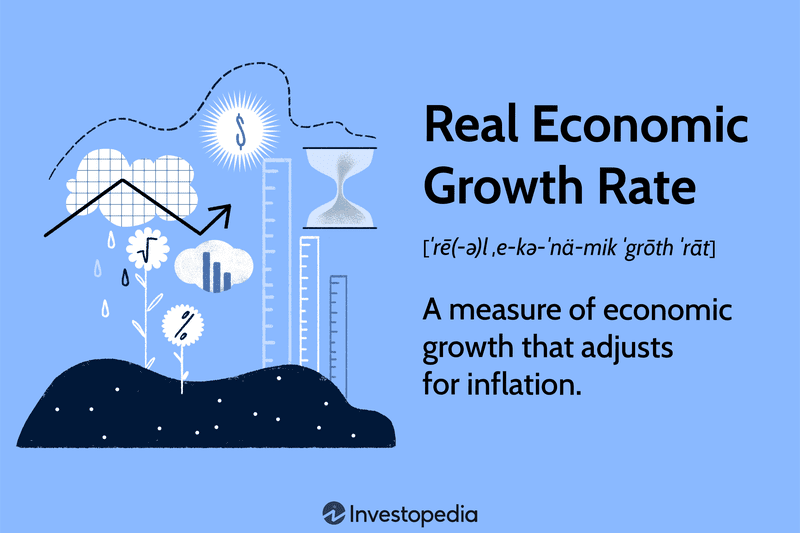 $

√

%

Real Economic Growth Rate

[ˈrē(-ə)l ˌe-kə-ˈnä-mik ˈgrōth ˈrāt]

A measure of economic growth that adjusts for inflation.

Investopedia